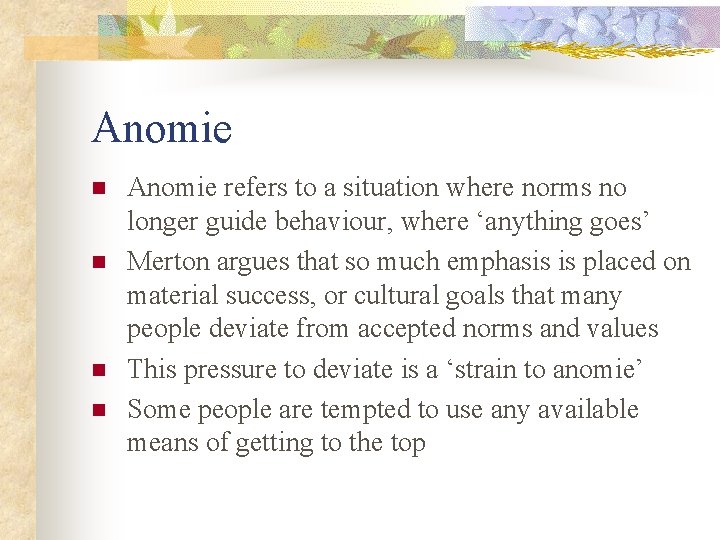 Anomie

- Anomie refers to a situation where norms no longer guide behaviour, where ‘anything goes’
- Merton argues that so much emphasis is placed on material success, or cultural goals that many people deviate from accepted norms and values
- This pressure to deviate is a ‘strain to anomie’
- Some people are tempted to use any available means of getting to the top